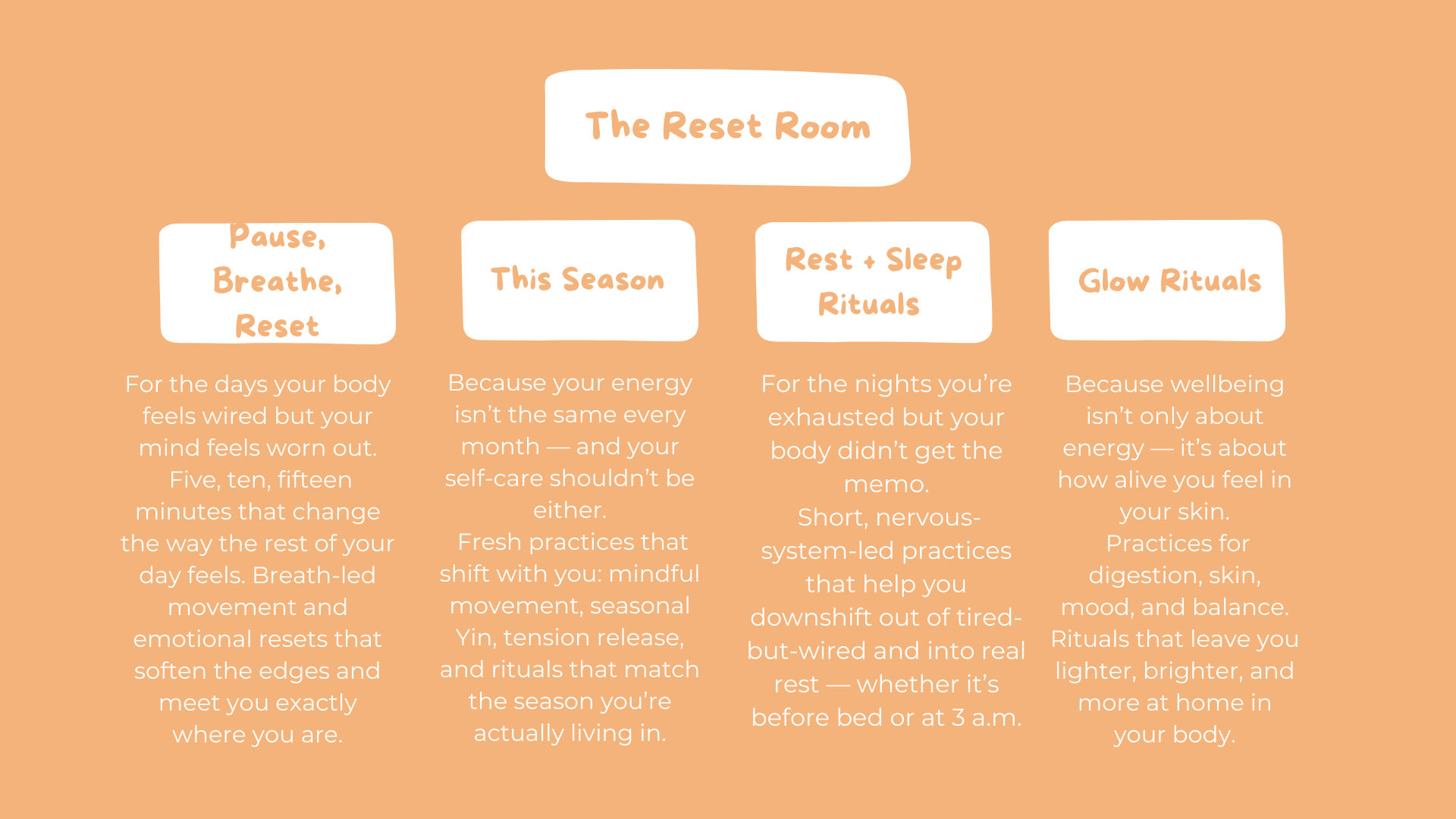 The Reset Room

Pause, Breathe, Reset

For the days your body feels wired but your mind feels worn out.
Five, ten, fifteen minutes that change the way the rest of your day feels. Breath-led movement and emotional resets that soften the edges and meet you exactly where you are.

This Season

Because your energy isn't the same every month — and your self-care shouldn't be either.
Fresh practices that shift with you: mindful movement, seasonal Yin, tension release, and rituals that match the season you're actually living in.

Rest + Sleep Rituals

For the nights you're exhausted but your body didn't get the memo.
Short, nervous-system-led practices that help you downshift out of tired-but-wired and into real rest — whether it's before bed or at 3 a.m.

Glow Rituals

Because wellbeing isn't only about energy — it's about how alive you feel in your skin.
Practices for digestion, skin, mood, and balance. Rituals that leave you lighter, brighter, and more at home in your body.